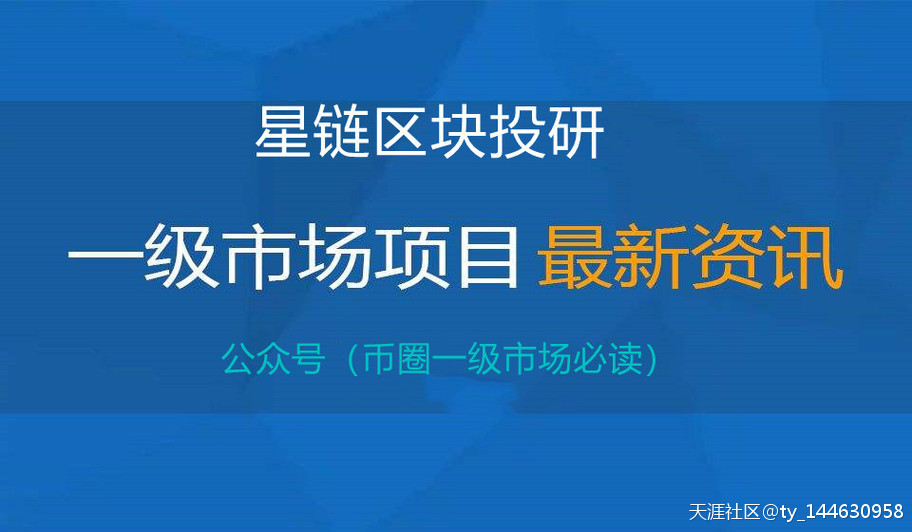 星链区块投研

一级市场项目 最新资讯

公众号（币圈一级市场必读）

天涯社区@ty_144630958